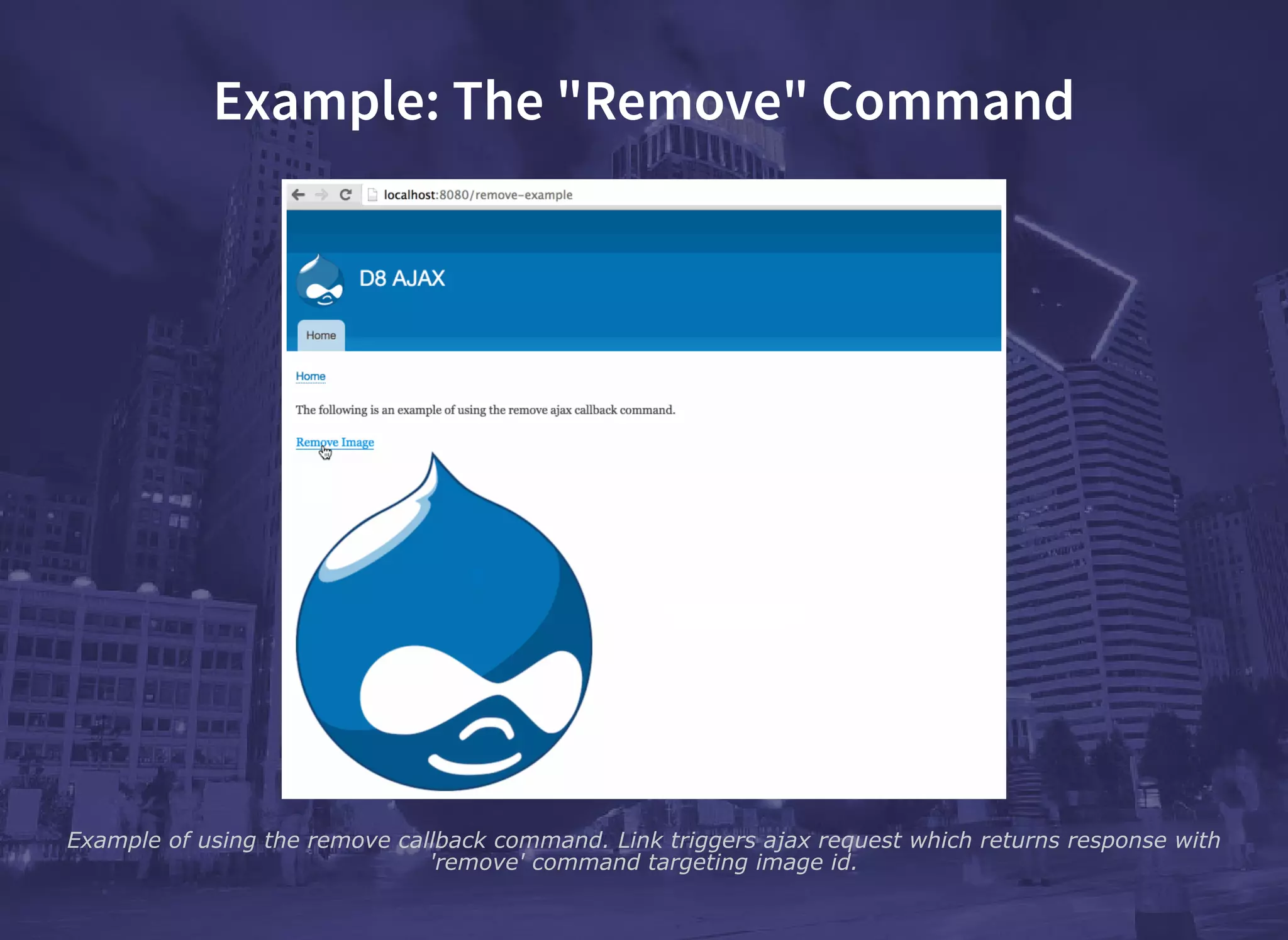 Example: The "Remove" Command

localhost:8080/remove-example

D8 AJAX

Home

Home

The following is an example of using the remove ajax callback command.

Remove Image

Example of using the remove callback command. Link triggers ajax request which returns response with 'remove' command targeting image id.